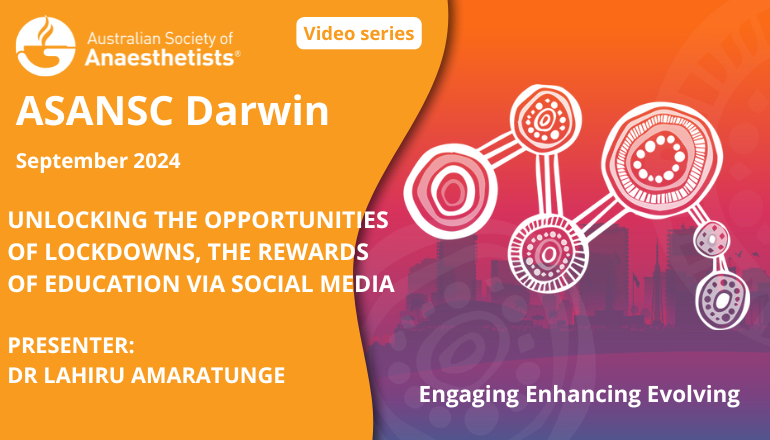 Australian Society of Anaesthetists®

Video series

ASANSC Darwin

September 2024

UNLOCKING THE OPPORTUNITIES OF LOCKDOWNS, THE REWARDS OF EDUCATION VIA SOCIAL MEDIA

PRESENTER:
DR LAHIRU AMARATUNGE

Engaging Enhancing Evolving